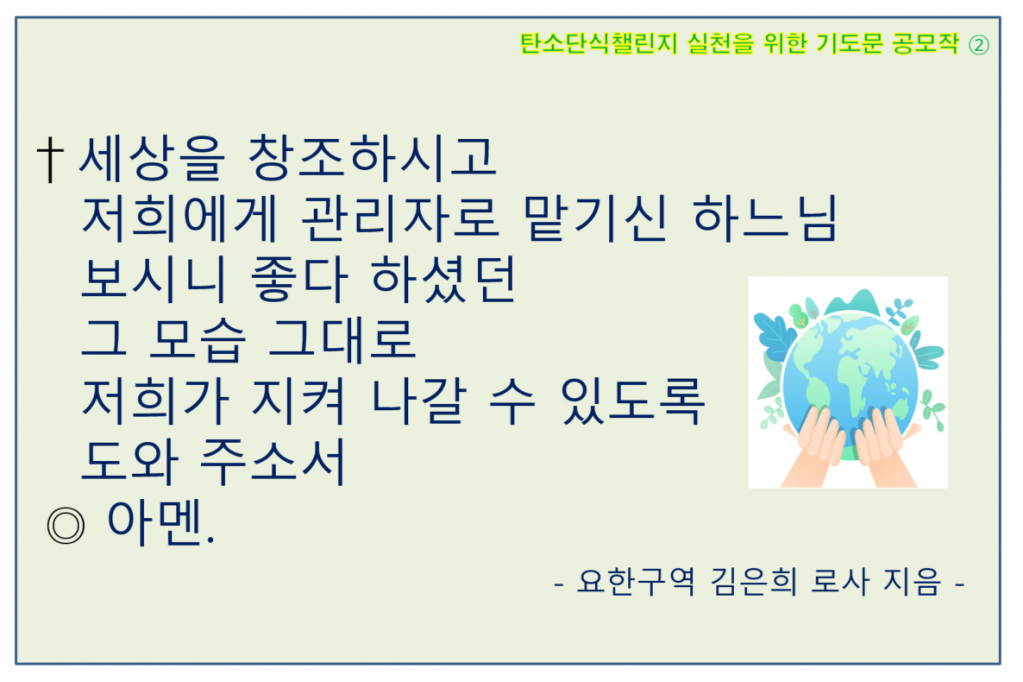 탄소단식챌린지 실천을 위한 기도문 공모작 ②

† 세상을 창조하시고
저희에게 관리자로 맡기신 하느님
보시니 좋다 하셨던
그 모습 그대로
저희가 지켜 나갈 수 있도록
도와 주소서
◎ 아멘.

- 요한구역 김은희 로사 지음 -